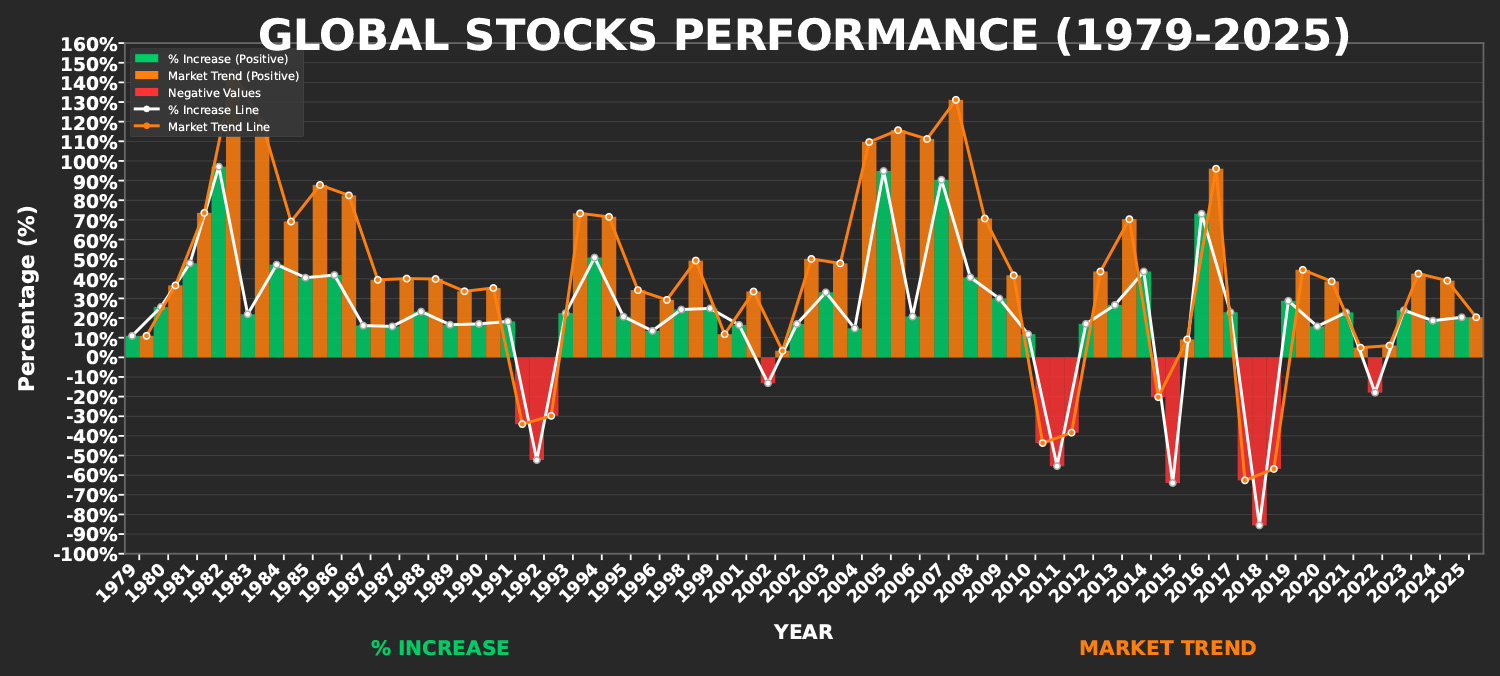 GLOBAL STOCKS PERFORMANCE (1979-2025)

% Increase (Positive)
Market Trend (Positive)
Negative Values
% Increase Line
Market Trend Line

Percentage (%)

160%
150%
140%
130%
120%
110%
100%
90%
80%
70%
60%
50%
40%
30%
20%
10%
0%
-10%
-20%
-30%
-40%
-50%
-60%
-70%
-80%
-90%
-100%

1979 1980 1981 1982 1983 1984 1985 1986 1987 1987 1988 1989 1990 1991 1992 1993 1994 1995 1996 1998 1999 2001 2002 2002 2003 2004 2005 2006 2007 2008 2009 2010 2011 2012 2013 2014 2015 2016 2017 2018 2019 2020 2021 2022 2023 2024 2025

YEAR

% INCREASE

MARKET TREND